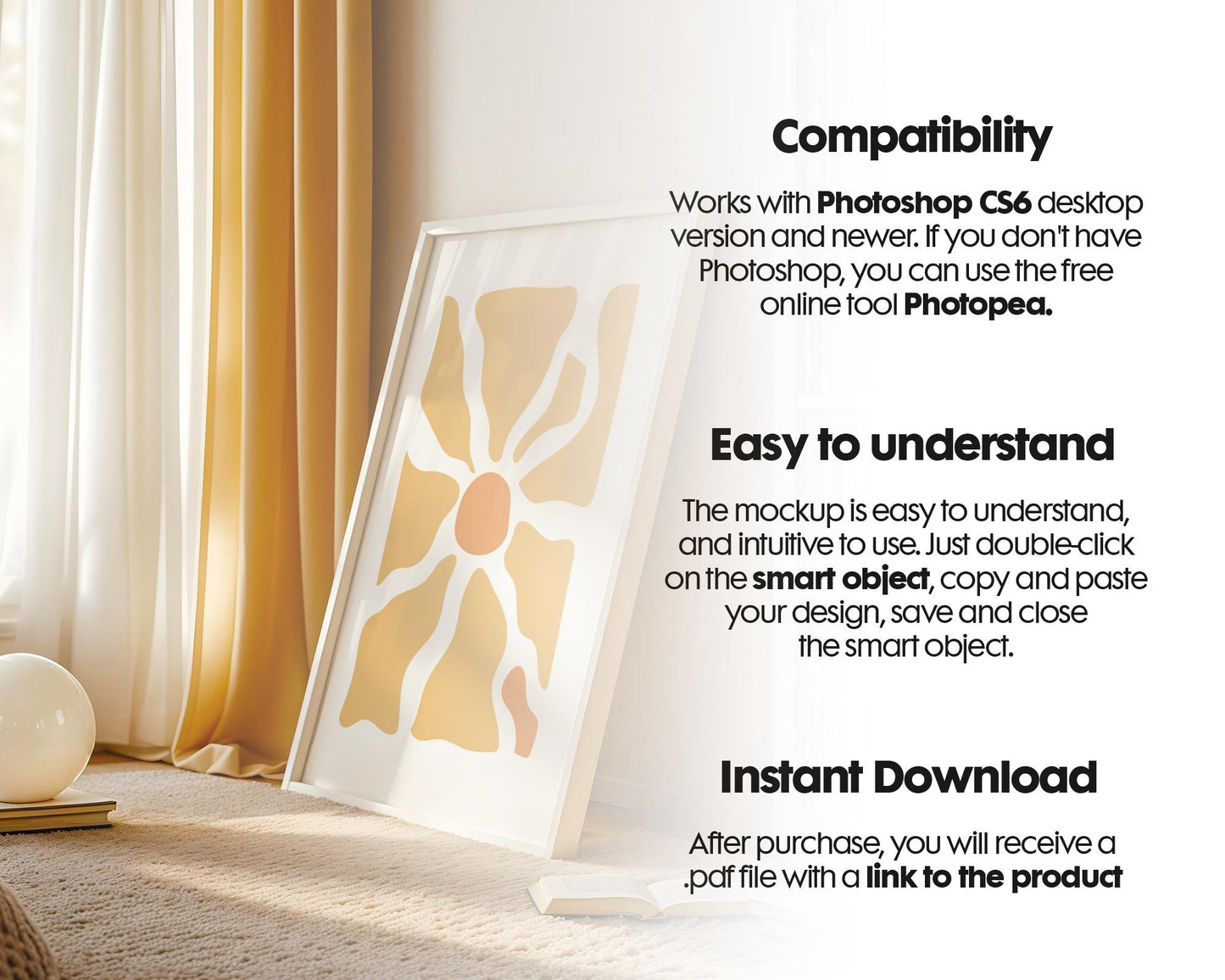 Compatibility

Works with Photoshop CS6 desktop version and newer. If you don't have Photoshop, you can use the free online tool Photopea.

Easy to understand

The mockup is easy to understand, and intuitive to use. Just double-click on the smart object, copy and paste your design, save and close the smart object.

Instant Download

After purchase, you will receive a .pdf file with a link to the product